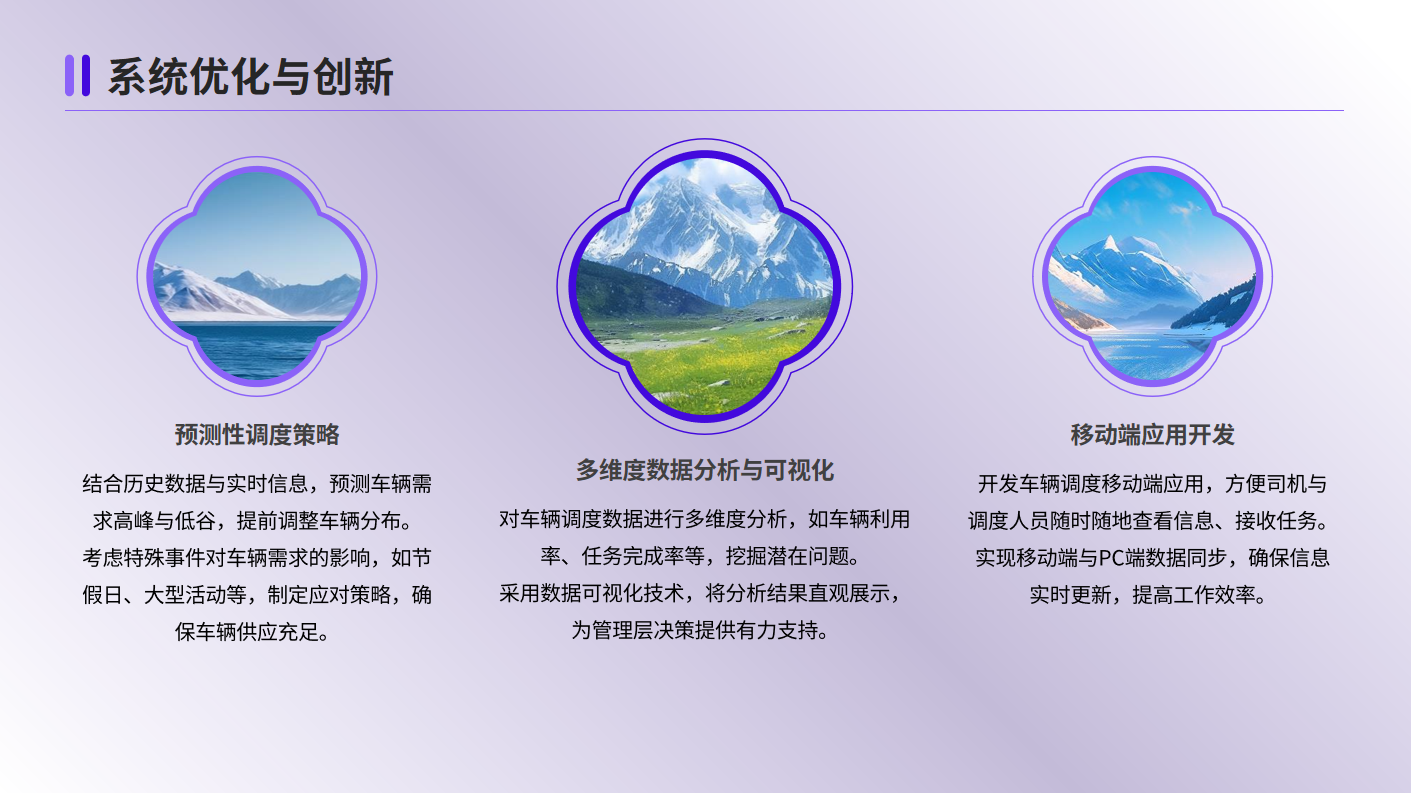 系统优化与创新

预测性调度策略

结合历史数据与实时信息，预测车辆需求高峰与低谷，提前调整车辆分布。
考虑特殊事件对车辆需求的影响，如节假日、大型活动等，制定应对策略，确保车辆供应充足。

多维度数据分析与可视化

对车辆调度数据进行多维度分析，如车辆利用率、任务完成率等，挖掘潜在问题。
采用数据可视化技术，将分析结果直观展示，为管理层决策提供有力支持。

移动端应用开发

开发车辆调度移动端应用，方便司机与调度人员随时随地查看信息、接收任务。
实现移动端与PC端数据同步，确保信息实时更新，提高工作效率。